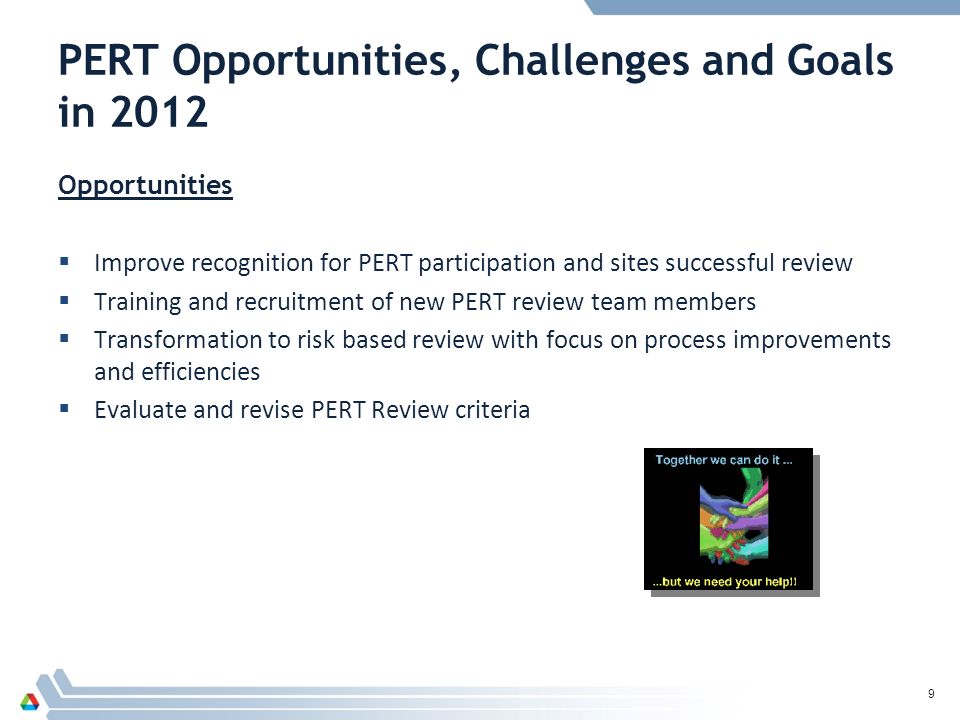 PERT Opportunities, Challenges and Goals in 2012

Opportunities

▪ Improve recognition for PERT participation and sites successful review
▪ Training and recruitment of new PERT review team members
▪ Transformation to risk based review with focus on process improvements and efficiencies
▪ Evaluate and revise PERT Review criteria

Together we can do it ...

...but we need your help!!

9